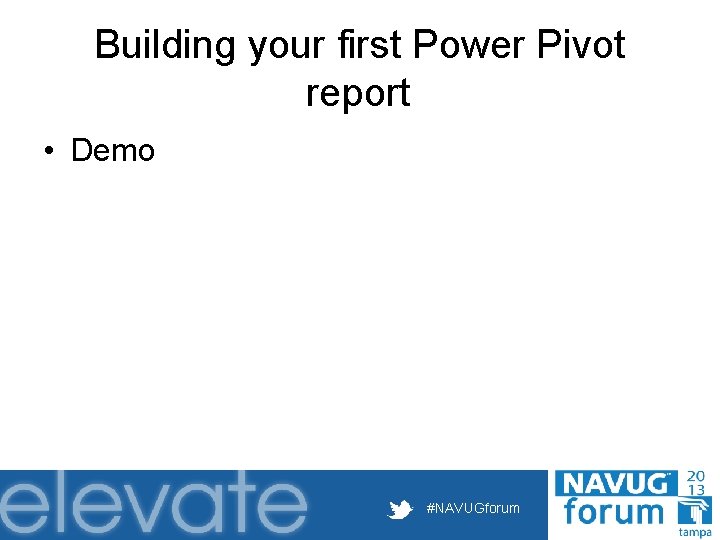 Building your first Power Pivot report

• Demo

elevate

#NAVUGforum

NAVUG forum 20 13 tampa